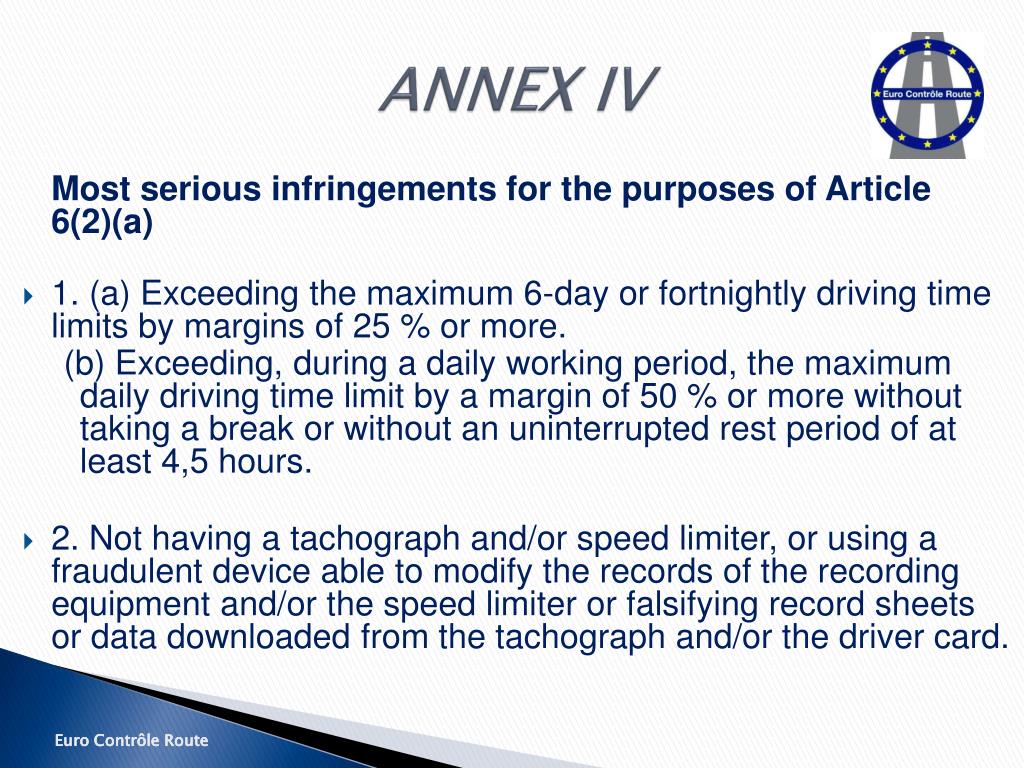 ANNEX IV

Euro Contrôle Route

Most serious infringements for the purposes of Article 6(2)(a)

1. (a) Exceeding the maximum 6-day or fortnightly driving time limits by margins of 25 % or more.
(b) Exceeding, during a daily working period, the maximum daily driving time limit by a margin of 50 % or more without taking a break or without an uninterrupted rest period of at least 4,5 hours.

2. Not having a tachograph and/or speed limiter, or using a fraudulent device able to modify the records of the recording equipment and/or the speed limiter or falsifying record sheets or data downloaded from the tachograph and/or the driver card.

Euro Contrôle Route